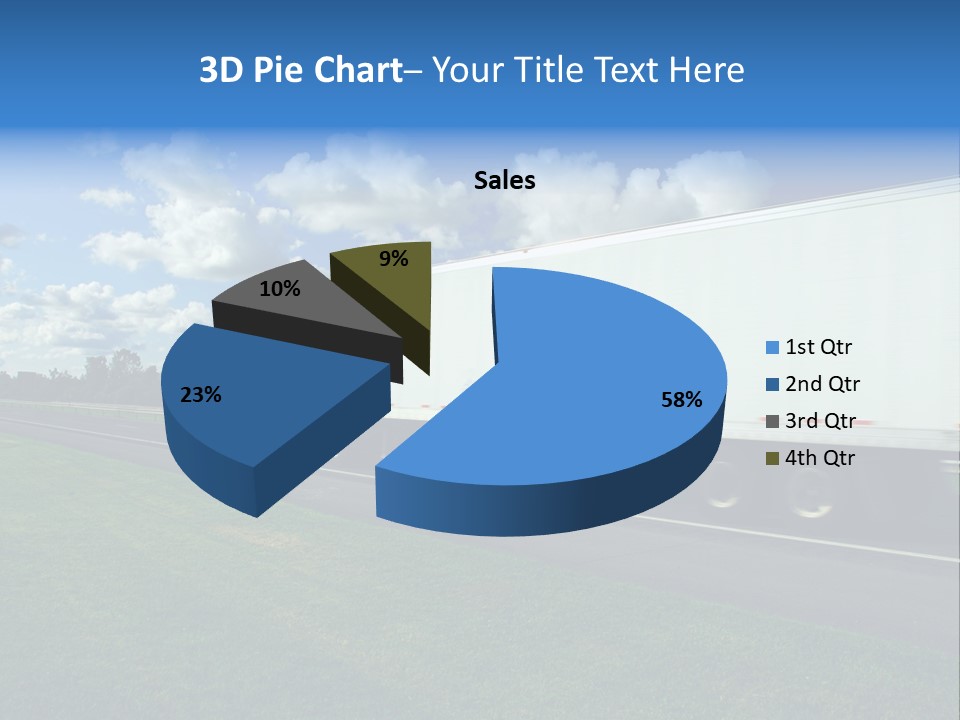 3D Pie Chart– Your Title Text Here

Sales

9%

10%

23%

58%

1st Qtr
2nd Qtr
3rd Qtr
4th Qtr